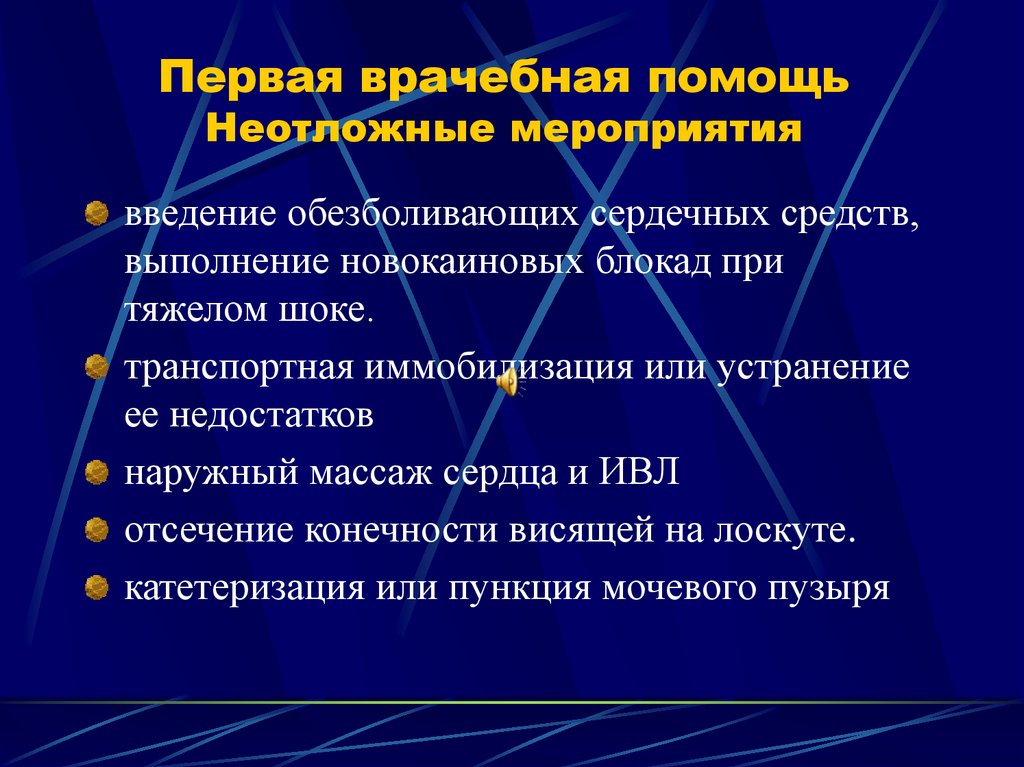 Первая врачебная помощь
Неотложные мероприятия

введение обезболивающих сердечных средств, выполнение новокаиновых блокад при тяжелом шоке.

транспортная иммобилизация или устранение ее недостатков

наружный массаж сердца и ИВЛ

отсечение конечности висящей на лоскуте.

катетеризация или пункция мочевого пузыря